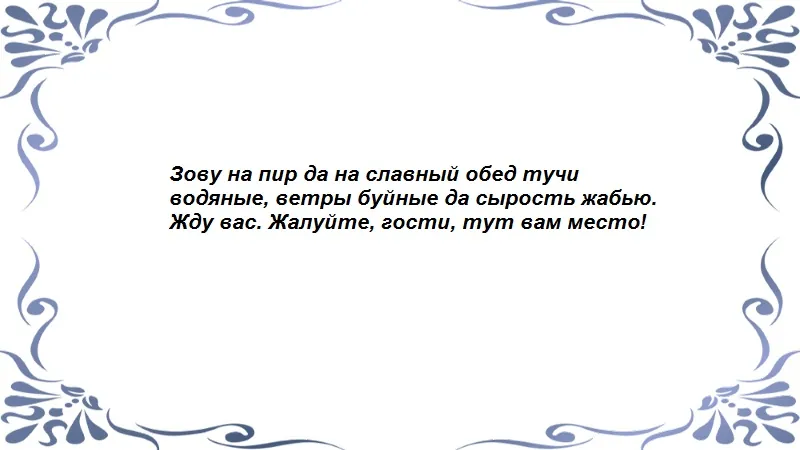 Зову на пир да на славный обед тучи водяные, ветры буйные да сырость жабью. Жду вас. Жалуйте, гости, тут вам место!